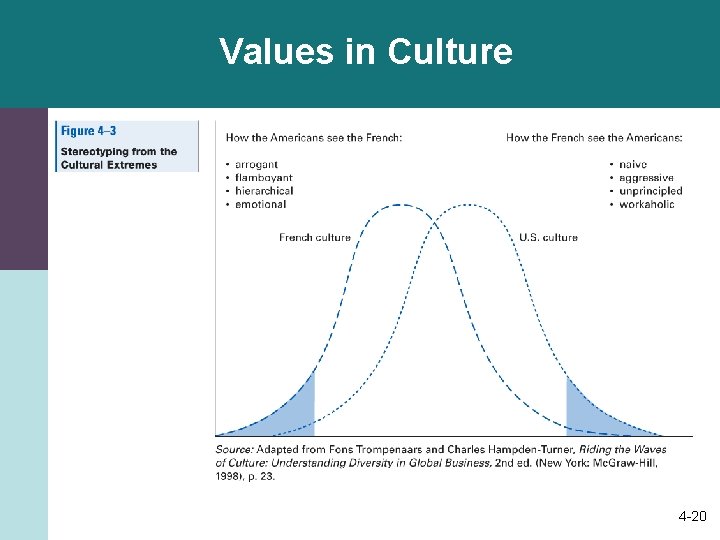 Values in Culture

Figure 4–3
Stereotyping from the Cultural Extremes

How the Americans see the French:
• arrogant
• flamboyant
• hierarchical
• emotional

How the French see the Americans:
• naive
• aggressive
• unprincipled
• workaholic

French culture

U.S. culture

Source: Adapted from Fons Trompenaars and Charles Hampden-Turner, Riding the Waves of Culture: Understanding Diversity in Global Business, 2nd ed. (New York: McGraw-Hill, 1998), p. 23.

4-20